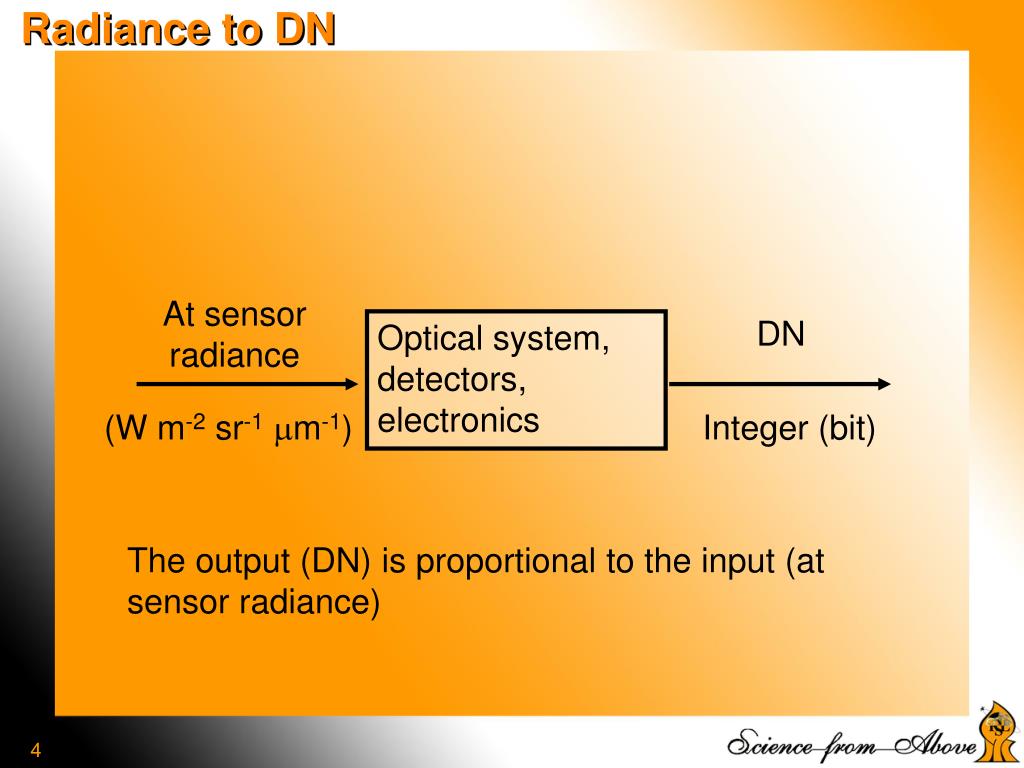 Radiance to DN

At sensor radiance

(W $m^{-2}$ $sr^{-1}$ $\mu m^{-1}$)

Optical system, detectors, electronics

DN

Integer (bit)

The output (DN) is proportional to the input (at sensor radiance)

4

Science from Above